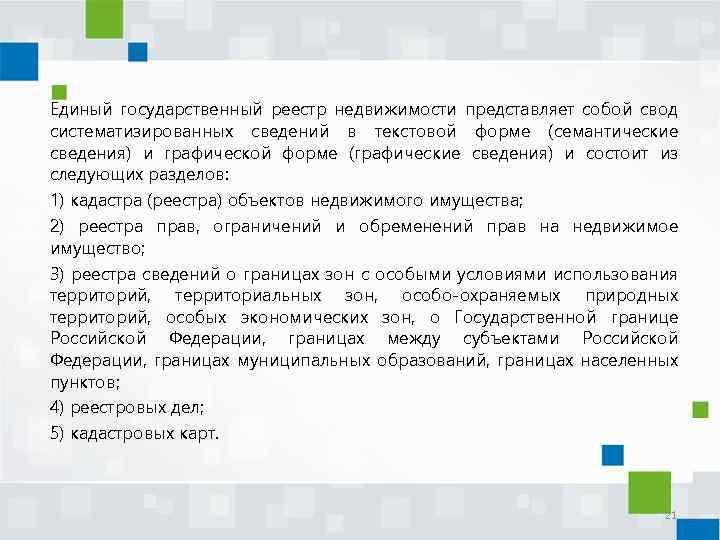 Единый государственный реестр недвижимости представляет собой свод систематизированных сведений в текстовой форме (семантические сведения) и графической форме (графические сведения) и состоит из следующих разделов:

1) кадастра (реестра) объектов недвижимого имущества;

2) реестра прав, ограничений и обременений прав на недвижимое имущество;

3) реестра сведений о границах зон с особыми условиями использования территорий, территориальных зон, особо-охраняемых природных территорий, особых экономических зон, о Государственной границе Российской Федерации, границах между субъектами Российской Федерации, границах муниципальных образований, границах населенных пунктов;

4) реестровых дел;

5) кадастровых карт.

21